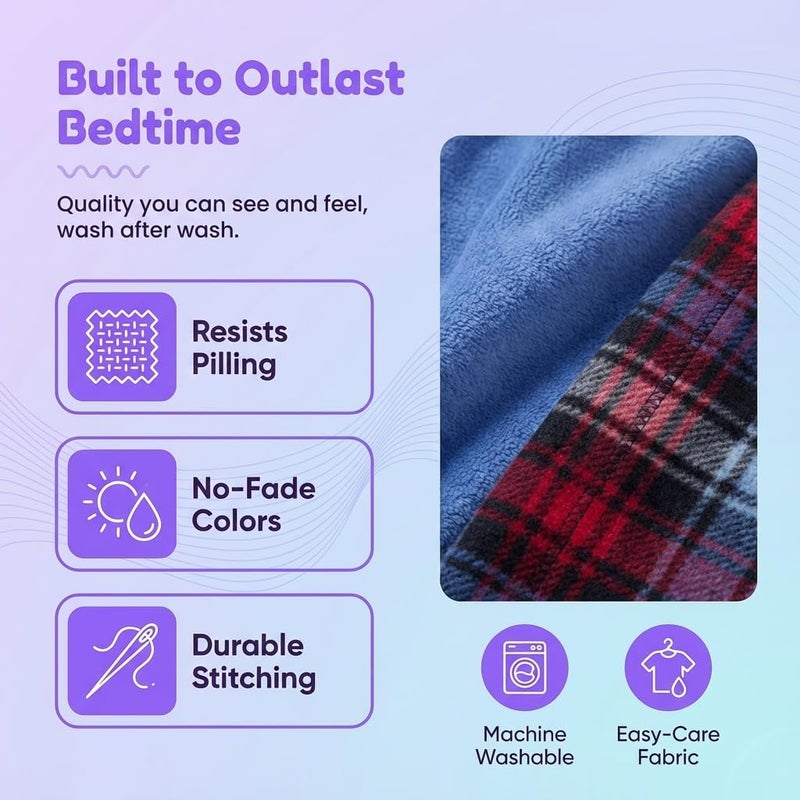 Built to Outlast Bedtime

Quality you can see and feel, wash after wash.

Resists Pilling

No-Fade Colors

Durable Stitching

Machine Washable

Easy-Care Fabric